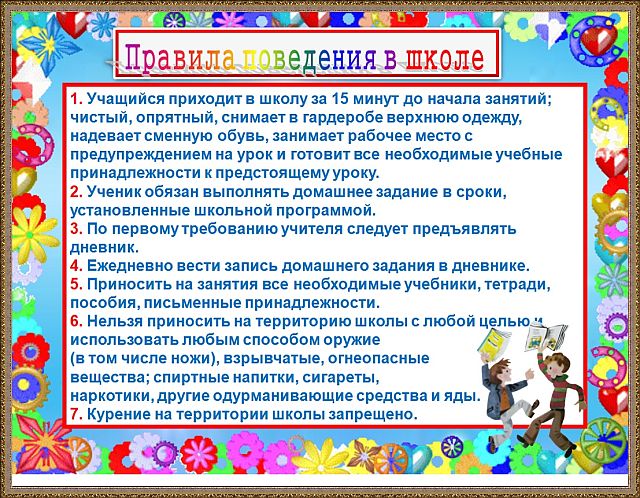 Правила поведения в школе

1. Учащийся приходит в школу за 15 минут до начала занятий; чистый, опрятный, снимает в гардеробе верхнюю одежду, надевает сменную обувь, занимает рабочее место с предупреждением на урок и готовит все необходимые учебные принадлежности к предстоящему уроку.
2. Ученик обязан выполнять домашнее задание в сроки, установленные школьной программой.
3. По первому требованию учителя следует предъявлять дневник.
4. Ежедневно вести запись домашнего задания в дневнике.
5. Приносить на занятия все необходимые учебники, тетради, пособия, письменные принадлежности.
6. Нельзя приносить на территорию школы с любой целью и использовать любым способом оружие (в том числе ножи), взрывчатые, огнеопасные вещества; спиртные напитки, сигареты, наркотики, другие одурманивающие средства и яды.
7. Курение на территории школы запрещено.